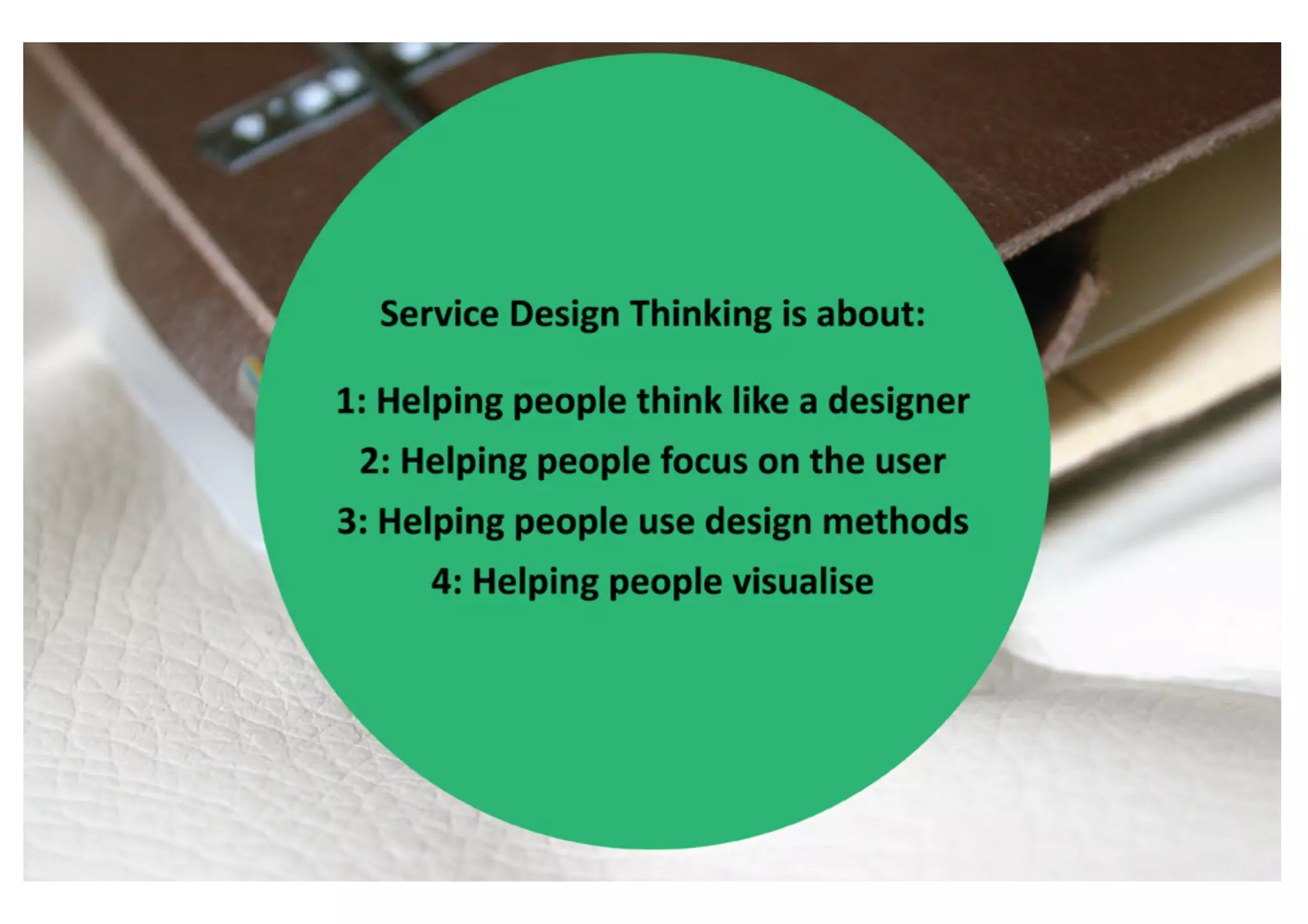 Service Design Thinking is about:

1: Helping people think like a designer

2: Helping people focus on the user

3: Helping people use design methods

4: Helping people visualise